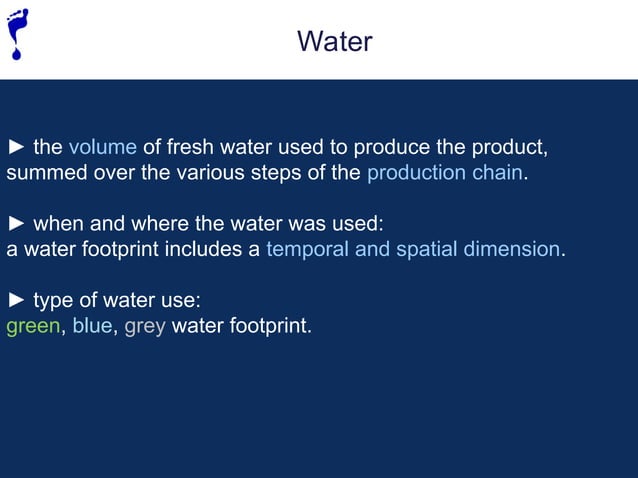 Water

► the volume of fresh water used to produce the product, summed over the various steps of the production chain.

► when and where the water was used:
a water footprint includes a temporal and spatial dimension.

► type of water use:
green, blue, grey water footprint.